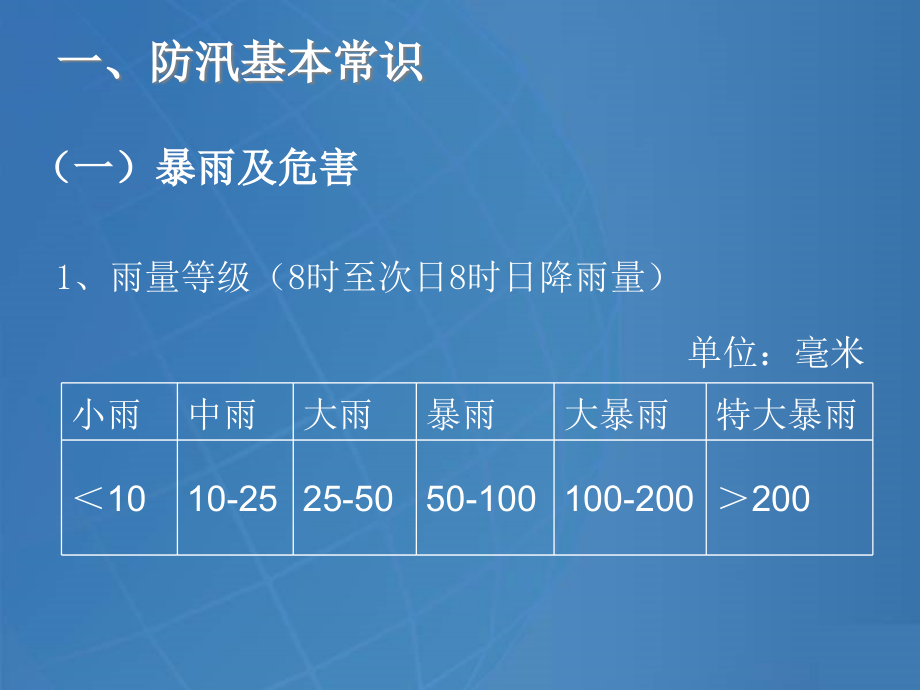 一、防汛基本常识

（一）暴雨及危害

1、雨量等级（8时至次日8时日降雨量）

单位：毫米

| 小雨 | 中雨 | 大雨 | 暴雨 | 大暴雨 | 特大暴雨 |
|---|---|---|---|---|---|
| ＜10 | 10-25 | 25-50 | 50-100 | 100-200 | ＞200 |